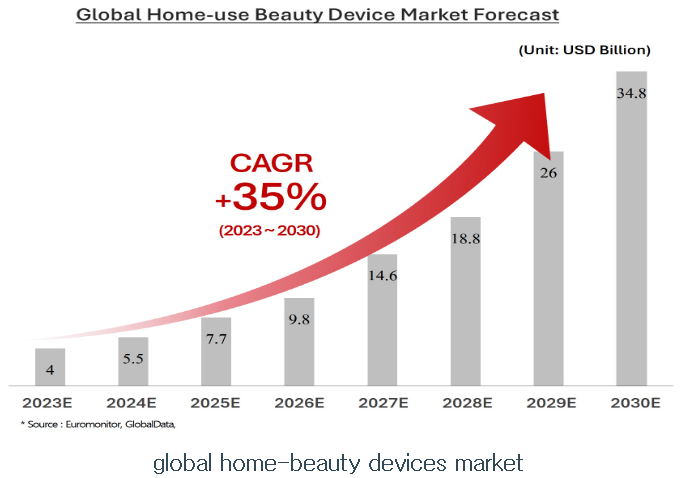 Global Home-use Beauty Device Market Forecast

(Unit: USD Billion)

CAGR
+35%
(2023~2030)

4
5.5
7.7
9.8
14.6
18.8
26
34.8

2023E
2024E
2025E
2026E
2027E
2028E
2029E
2030E

* Source : Euromonitor, GlobalData,

global home-beauty devices market